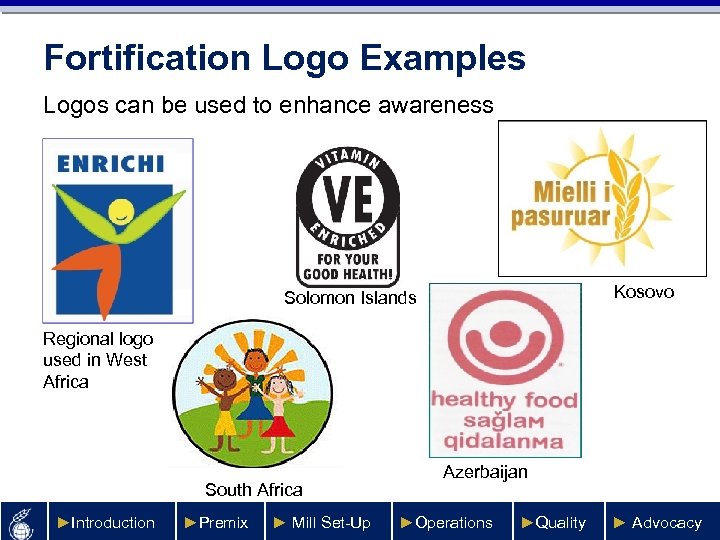 Fortification Logo Examples

Logos can be used to enhance awareness

ENRICHI

Regional logo used in West Africa

VITAMIN VE ENRICHED FOR YOUR GOOD HEALTH!

Solomon Islands

Mielli i pasuruar

Kosovo

South Africa

healthy food sağlam qidalanma

Azerbaijan

►Introduction ►Premix ► Mill Set-Up ►Operations ►Quality ► Advocacy